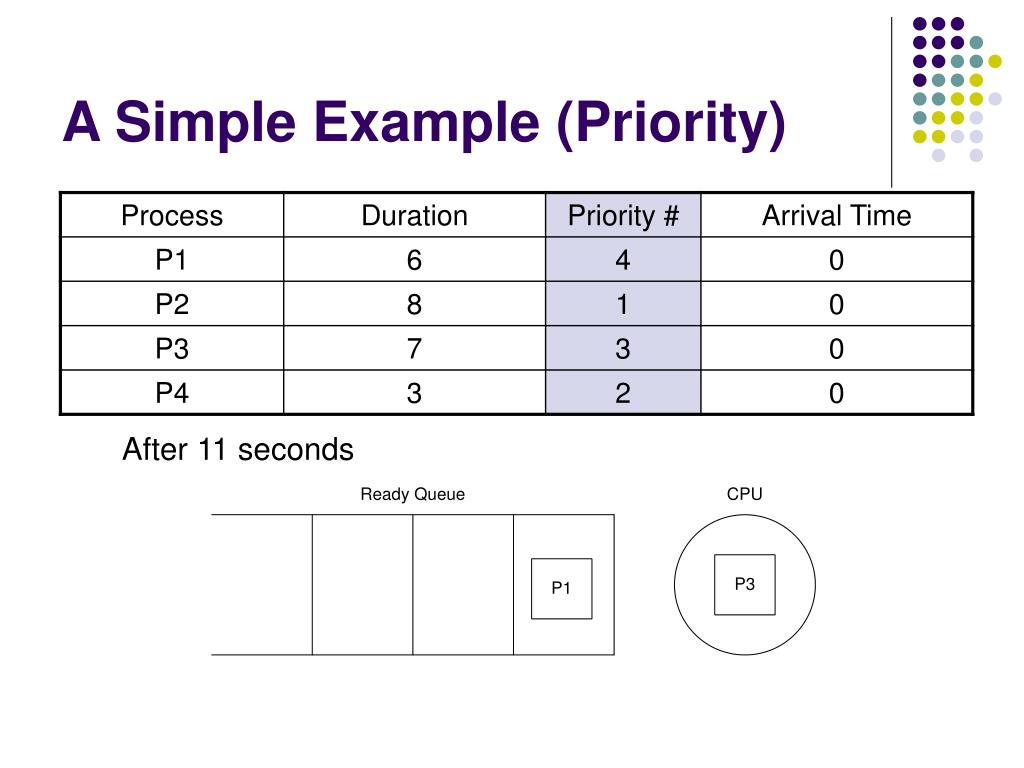 A Simple Example (Priority)

| Process | Duration | Priority # | Arrival Time |
|---|---|---|---|
| P1 | 6 | 4 | 0 |
| P2 | 8 | 1 | 0 |
| P3 | 7 | 3 | 0 |
| P4 | 3 | 2 | 0 |

After 11 seconds

Ready Queue

P1

CPU

P3